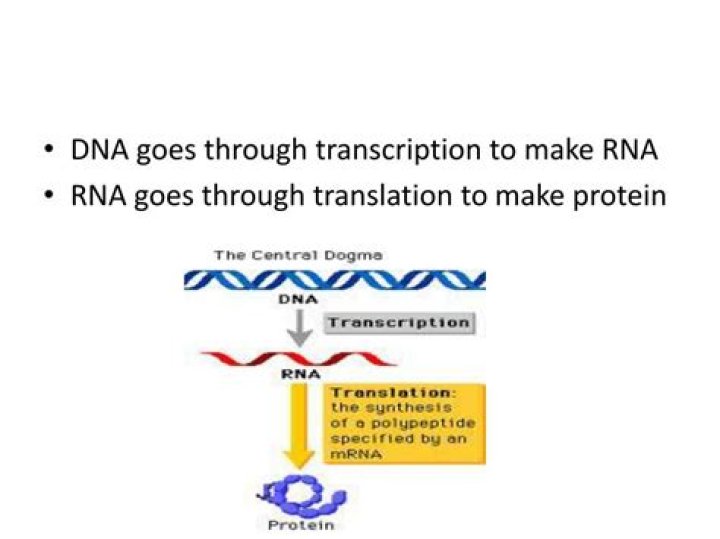 • DNA goes through transcription to make RNA
• RNA goes through translation to make protein

The Central Dogma

DNA

Transcription

RNA

Translation: the synthesis of a polypeptide specified by an mRNA

Protein